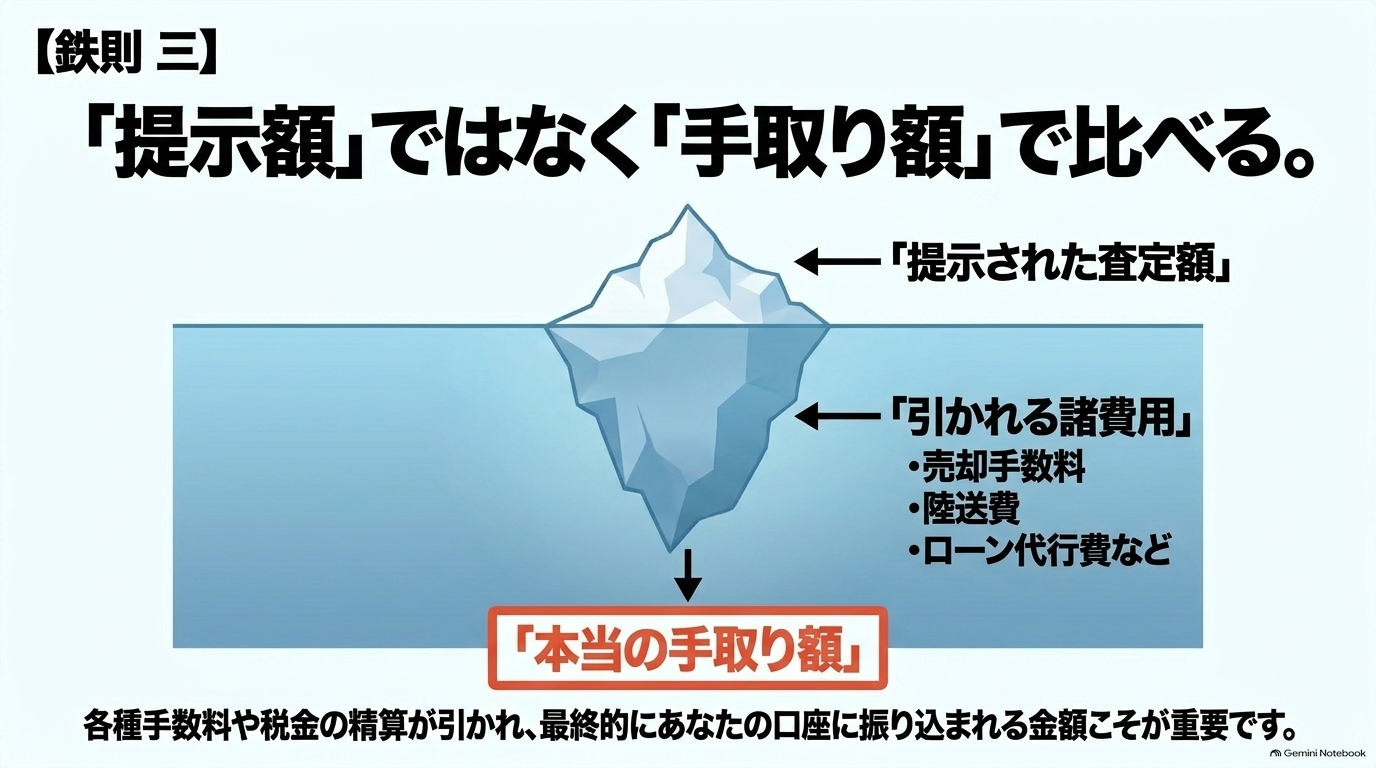 【鉄則 三】

「提示額」ではなく「手取り額」で比べる。

← 「提示された査定額」

← 「引かれる諸費用」
• 売却手数料
• 陸送費
• ローン代行費など

↓

「本当の手取り額」

各種手数料や税金の精算が引かれ、最終的にあなたの口座に振り込まれる金額こそが重要です。

Gemini Notebook